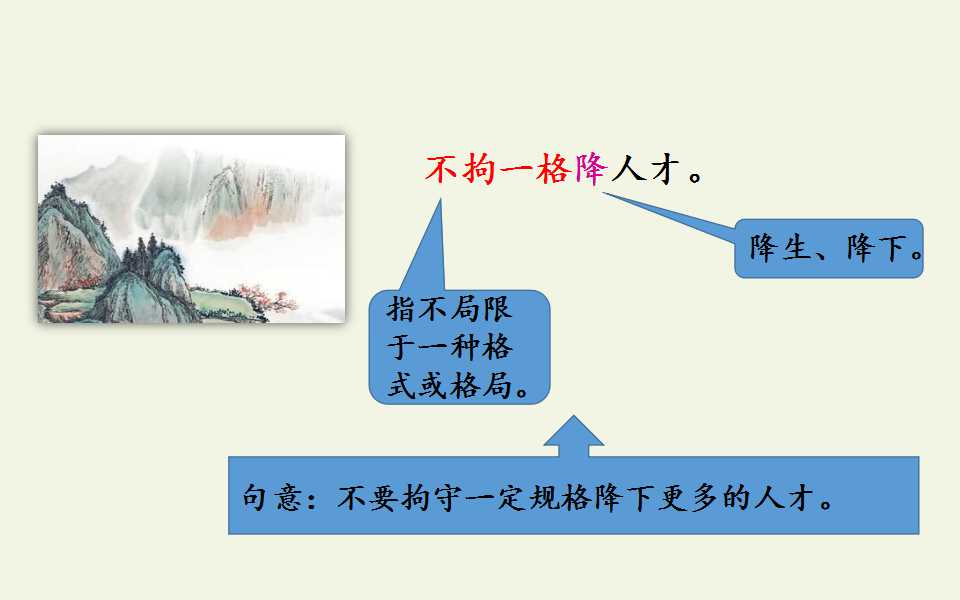 不拘一格降人才。

降生、降下。

指不局限于一种格式或格局。

句意：不要拘守一定规格降下更多的人才。